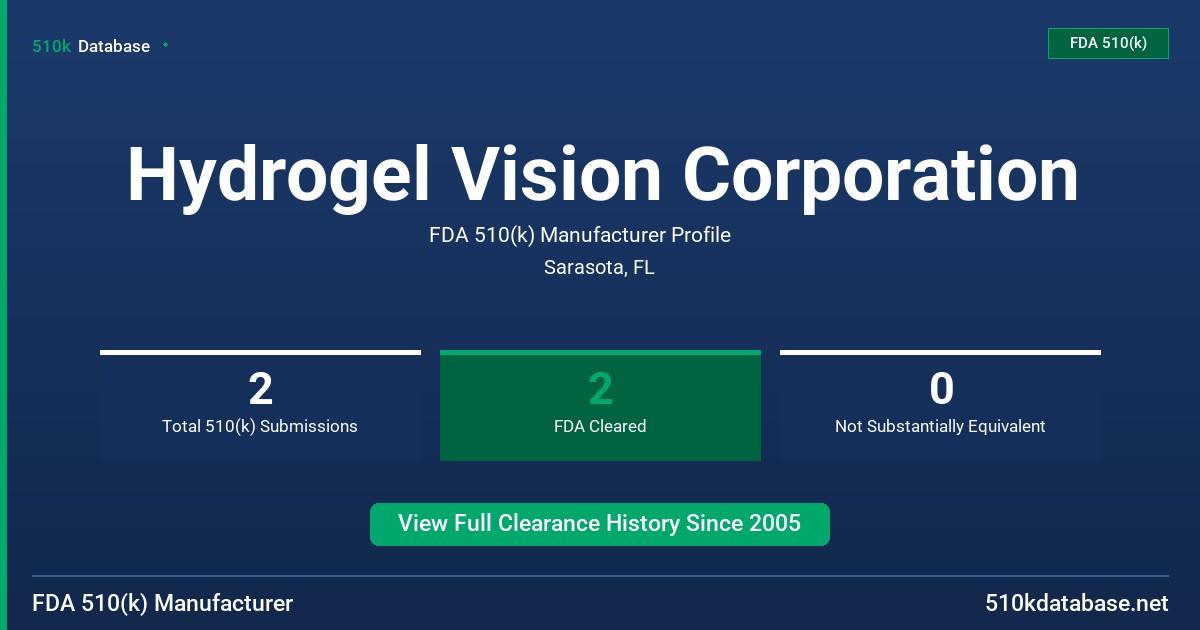 510k Database

FDA 510(k)

Hydrogel Vision Corporation

FDA 510(k) Manufacturer Profile

Sarasota, FL

2
Total 510(k) Submissions

2
FDA Cleared

0
Not Substantially Equivalent

View Full Clearance History Since 2005

FDA 510(k) Manufacturer

510kdatabase.net